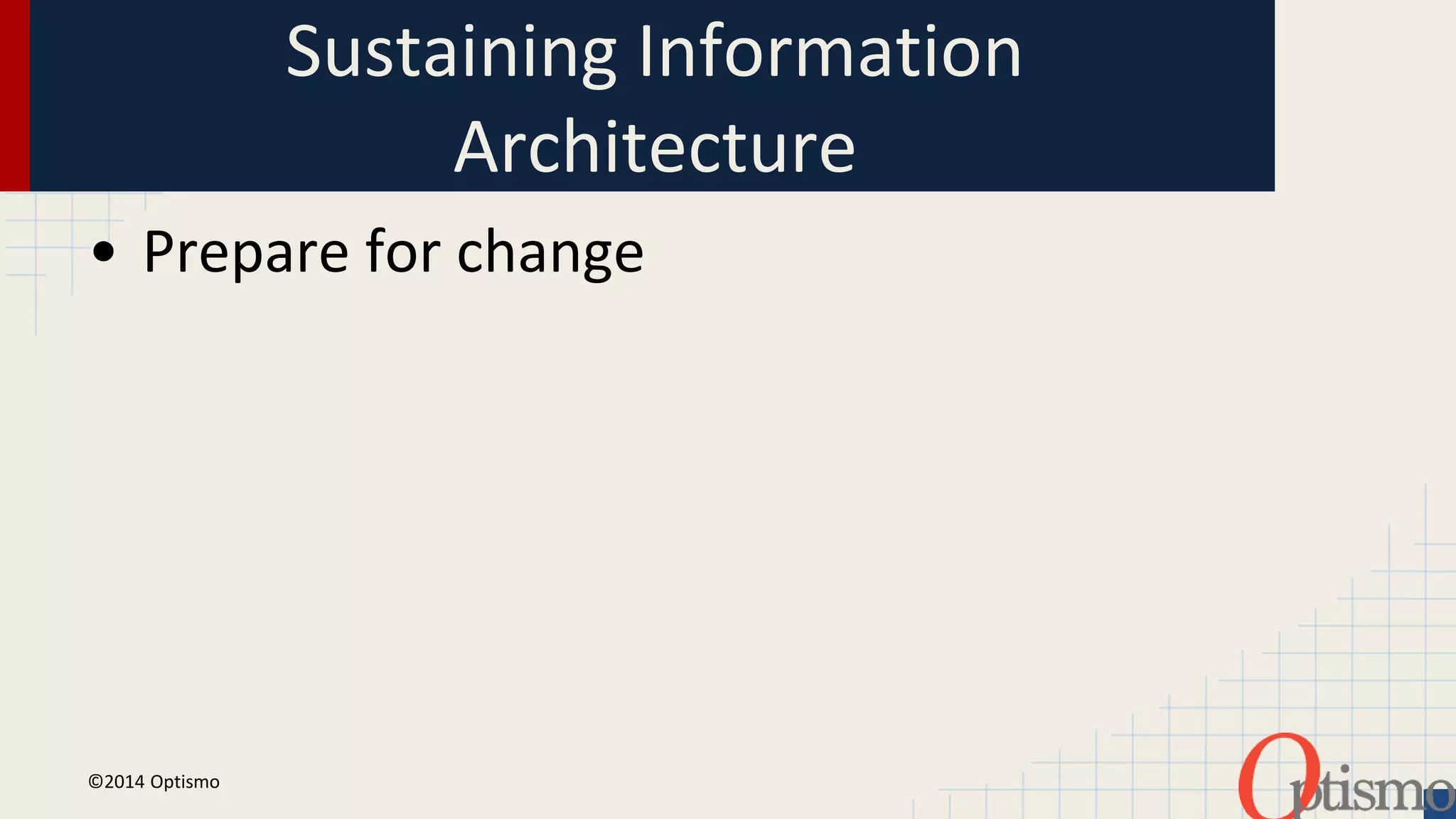 Sustaining Information Architecture

• Prepare for change

©2014 Optismo

Optismo